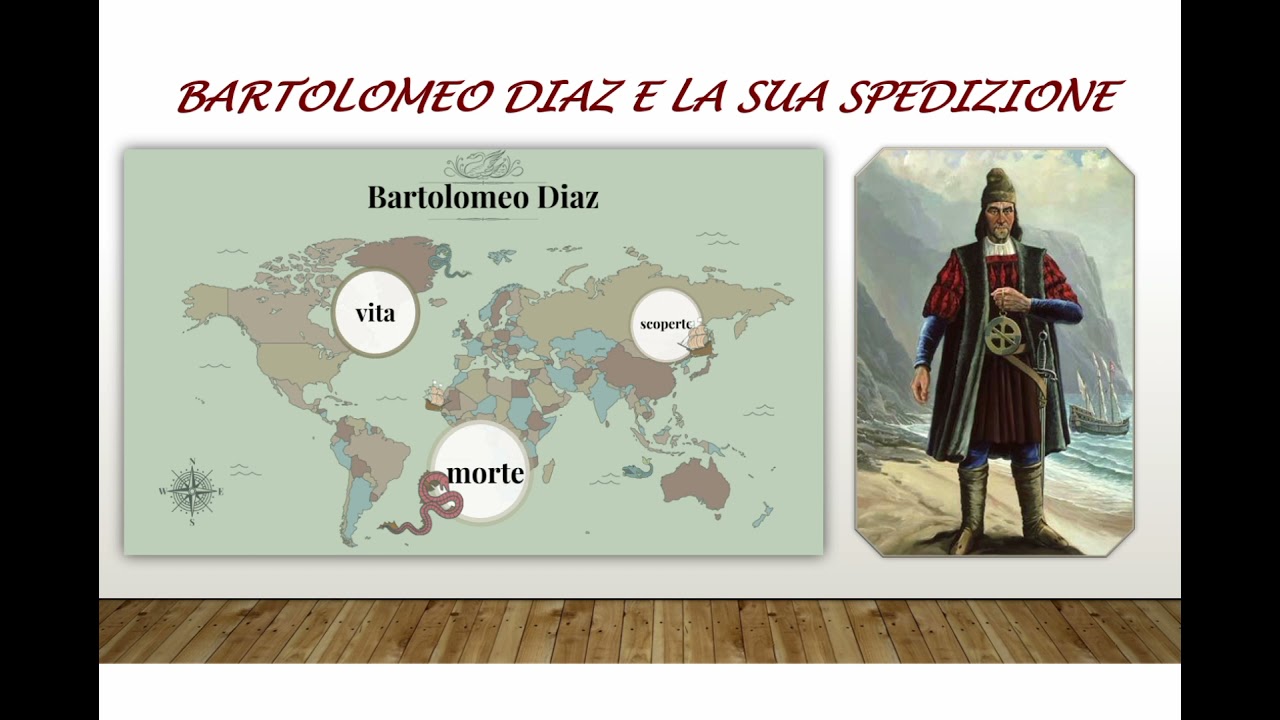 BARTOLOMEO DIAZ E LA SUA SPEDIZIONE

Bartolomeo Diaz

vita

scoperte

morte

N
W E
S